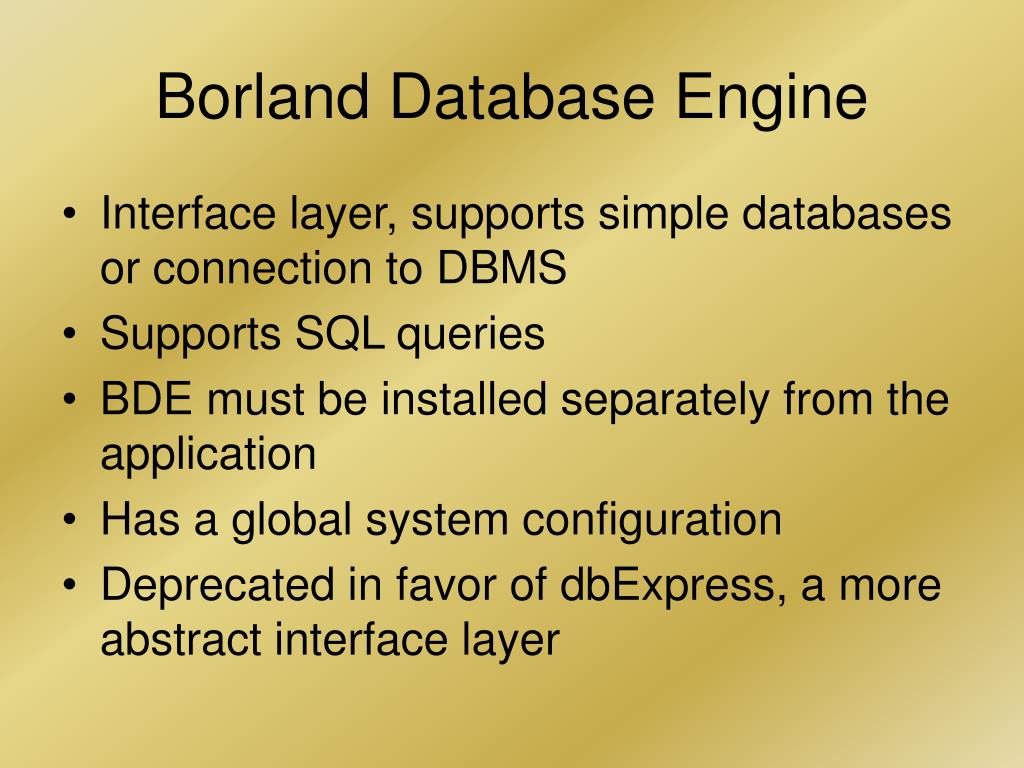 Borland Database Engine

• Interface layer, supports simple databases or connection to DBMS
• Supports SQL queries
• BDE must be installed separately from the application
• Has a global system configuration
• Deprecated in favor of dbExpress, a more abstract interface layer